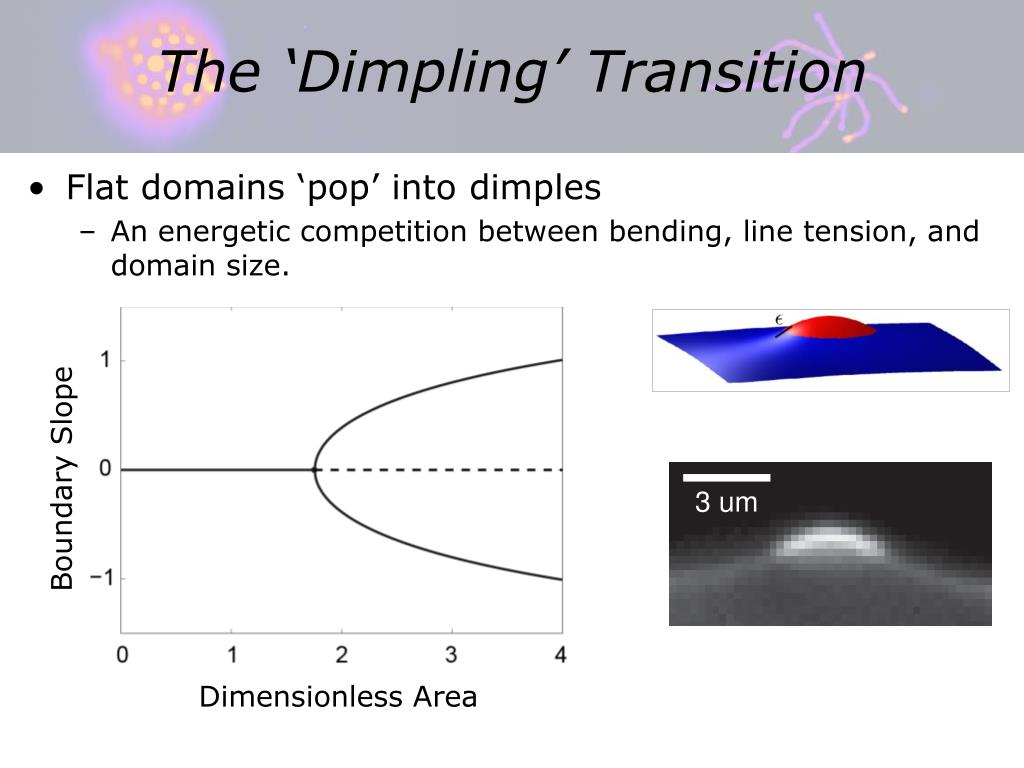 The ‘Dimpling’ Transition

• Flat domains ‘pop’ into dimples
– An energetic competition between bending, line tension, and domain size.

Boundary Slope
1
0
−1
0 1 2 3 4
Dimensionless Area

$\epsilon$

3 um